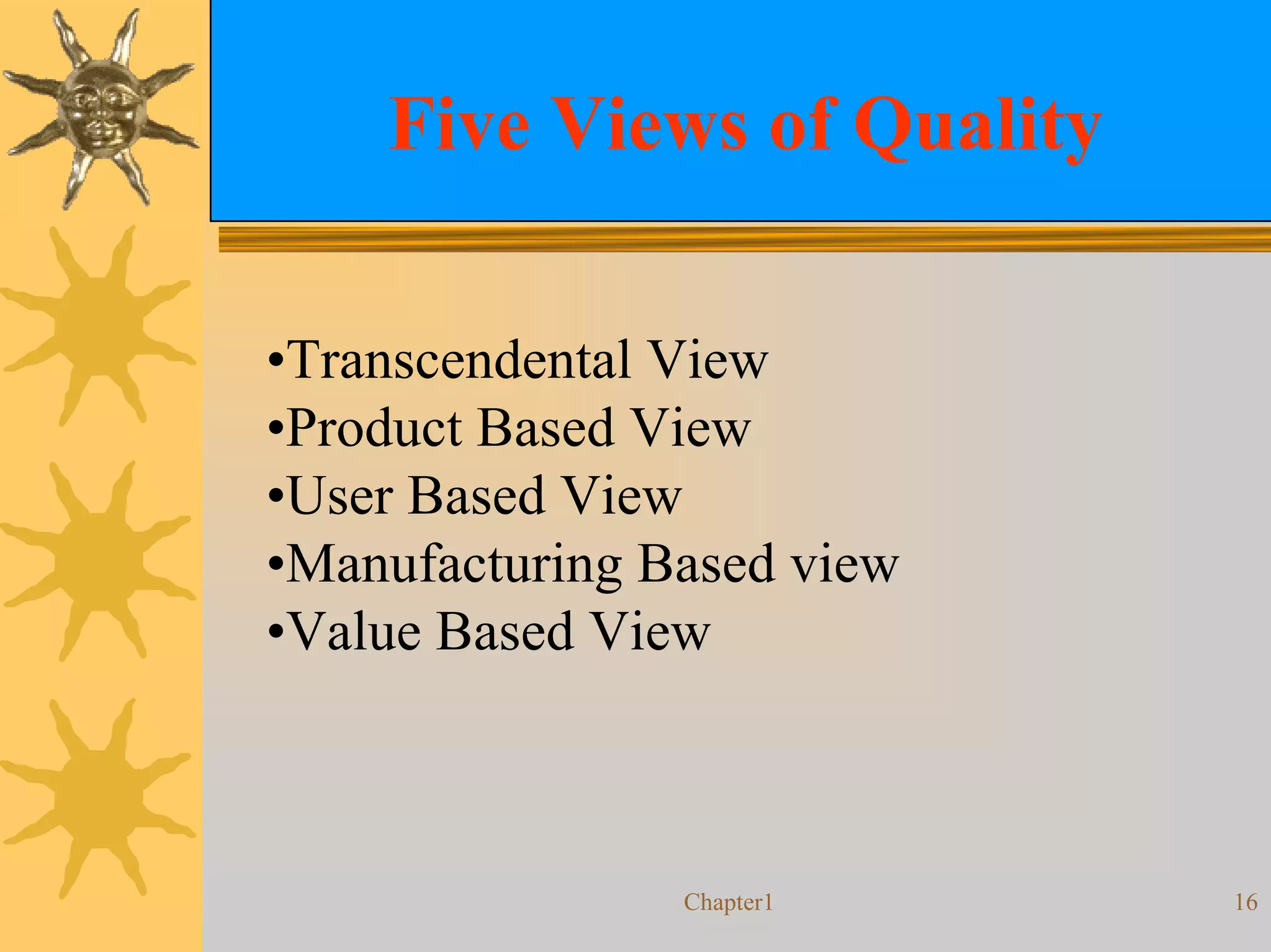 Five Views of Quality

•Transcendental View
•Product Based View
•User Based View
•Manufacturing Based view
•Value Based View

Chapter1

16